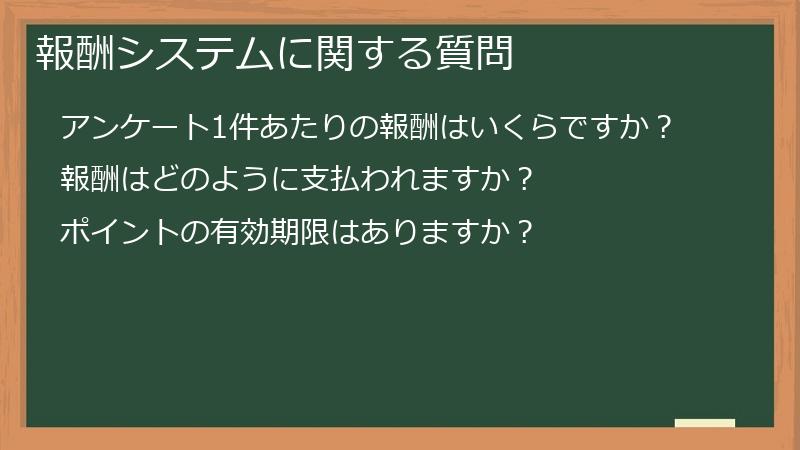 報酬システムに関する質問

アンケート1件あたりの報酬はいくらですか？

報酬はどのように支払われますか？

ポイントの有効期限はありますか？